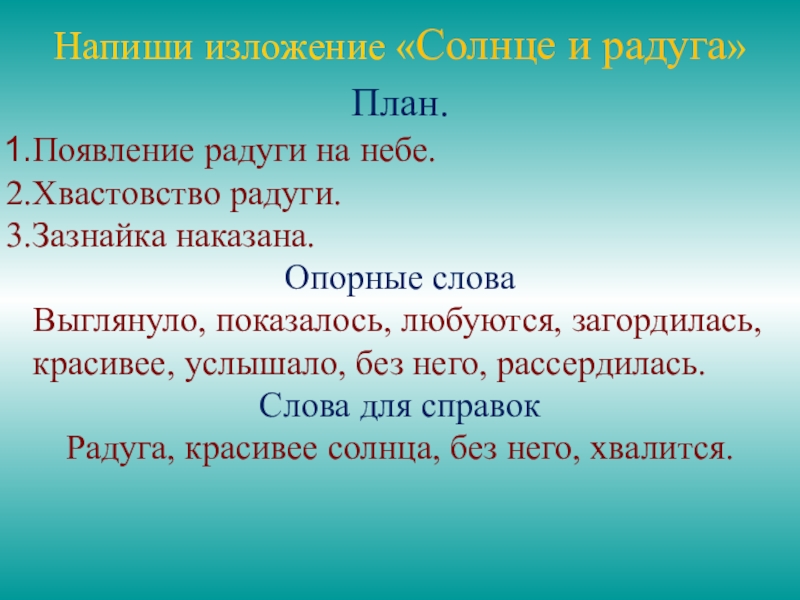 Напиши изложение «Солнце и радуга»

План.

1.Появление радуги на небе.
2.Хвастовство радуги.
3.Зазнайка наказана.

Опорные слова

Выглянуло, показалось, любуются, загордилась, красивее, услышало, без него, рассердилась.

Слова для справок

Радуга, красивее солнца, без него, хвалится.